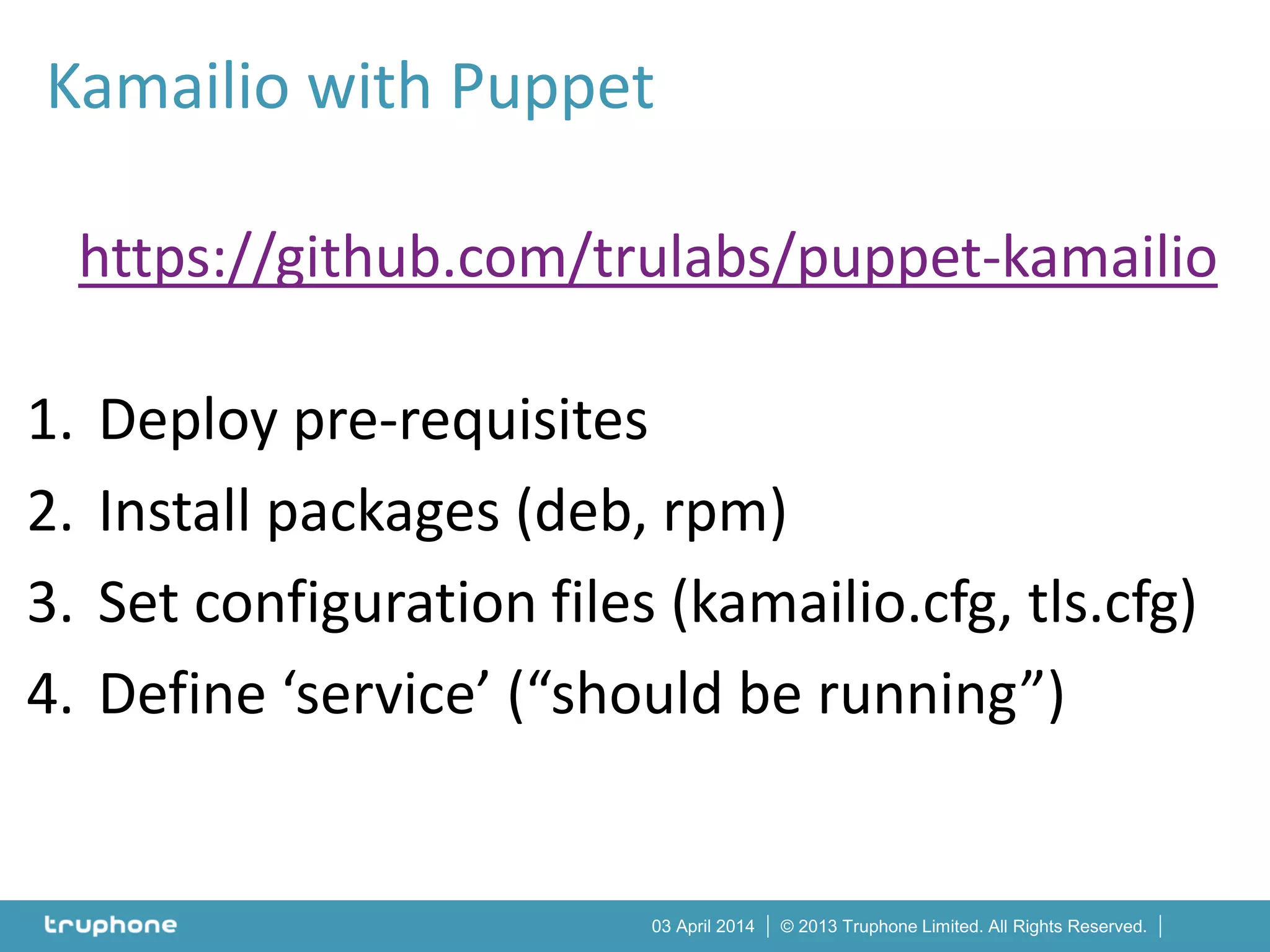 Kamailio with Puppet

https://github.com/trulabs/puppet-kamailio

1. Deploy pre-requisites
2. Install packages (deb, rpm)
3. Set configuration files (kamailio.cfg, tls.cfg)
4. Define ‘service’ (“should be running”)

truphone

03 April 2014 | © 2013 Truphone Limited. All Rights Reserved. |